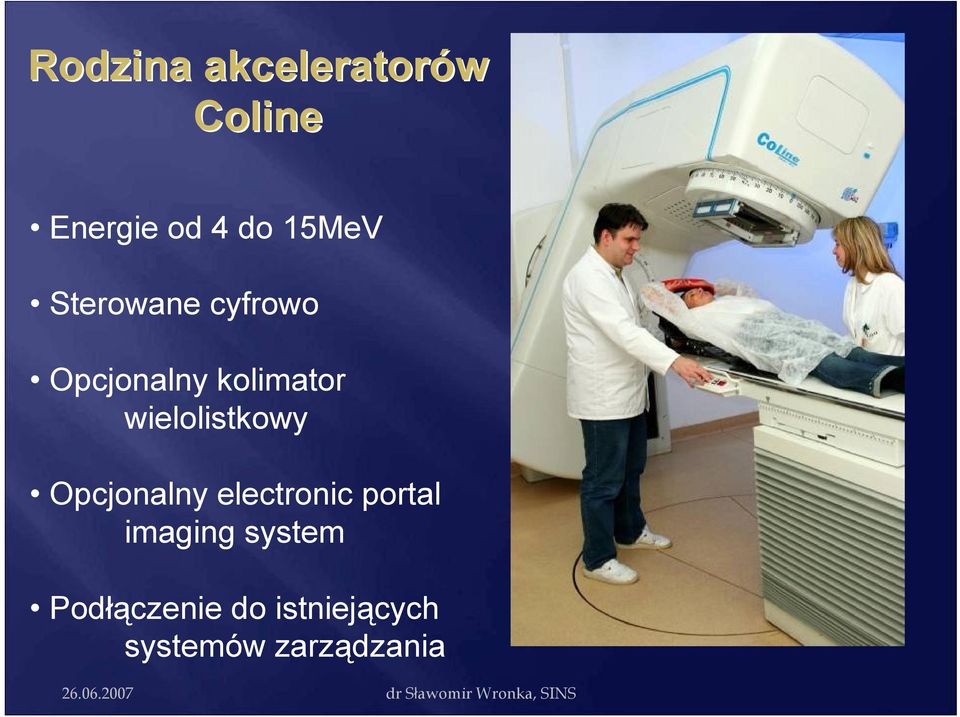 Rodzina akceleratorów Coline

• Energie od 4 do 15MeV

• Sterowane cyfrowo

• Opcjonalny kolimator wielolistkowy

• Opcjonalny electronic portal imaging system

• Podłączenie do istniejących systemów zarządzania

CoLine

26.06.2007

dr Sławomir Wronka, SINS